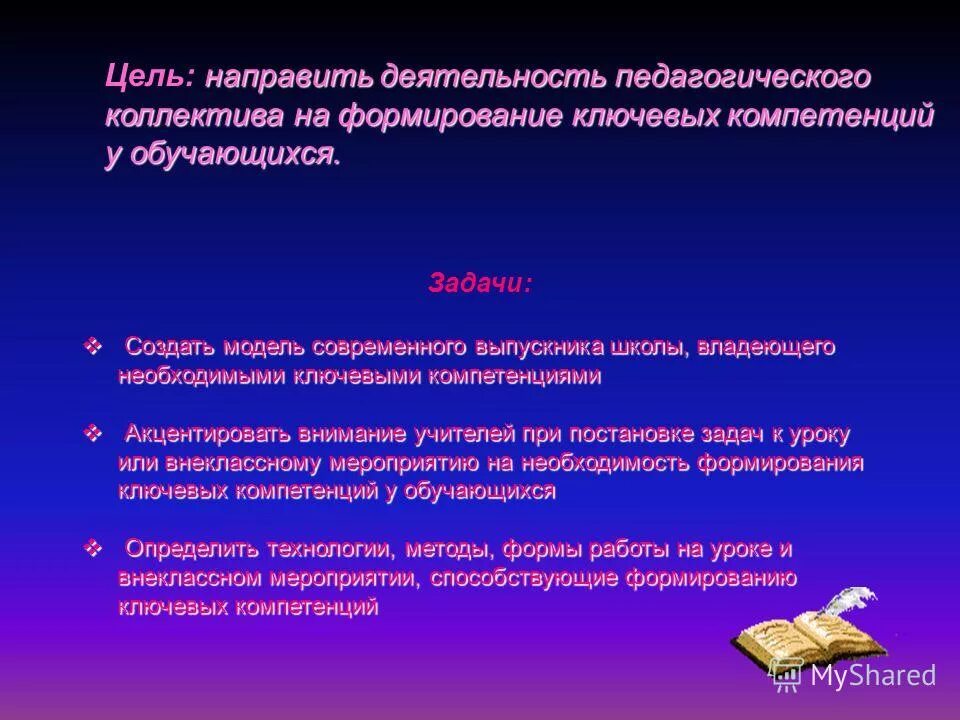 Цель: направить деятельность педагогического коллектива на формирование ключевых компетенций у обучающихся.

Задачи:

❖ Создать модель современного выпускника школы, владеющего необходимыми ключевыми компетенциями

❖ Акцентировать внимание учителей при постановке задач к уроку или внеклассному мероприятию на необходимость формирования ключевых компетенций у обучающихся

❖ Определить технологии, методы, формы работы на уроке и внеклассном мероприятии, способствующие формированию ключевых компетенций

MyShared